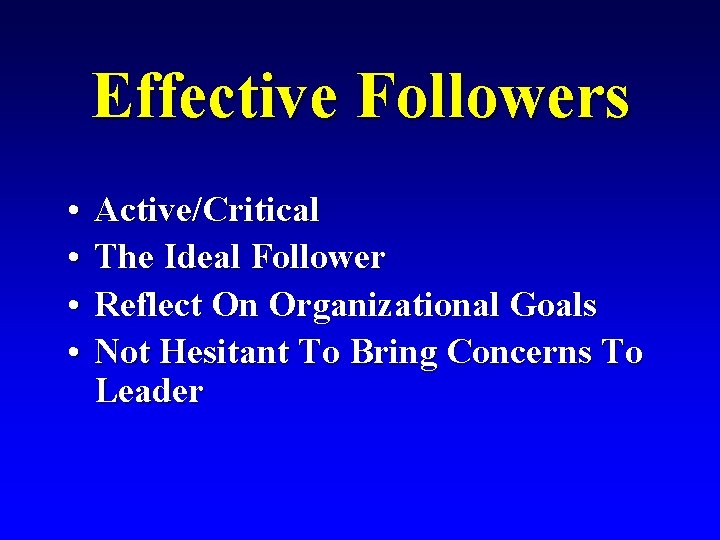 Effective Followers

• Active/Critical
• The Ideal Follower
• Reflect On Organizational Goals
• Not Hesitant To Bring Concerns To Leader